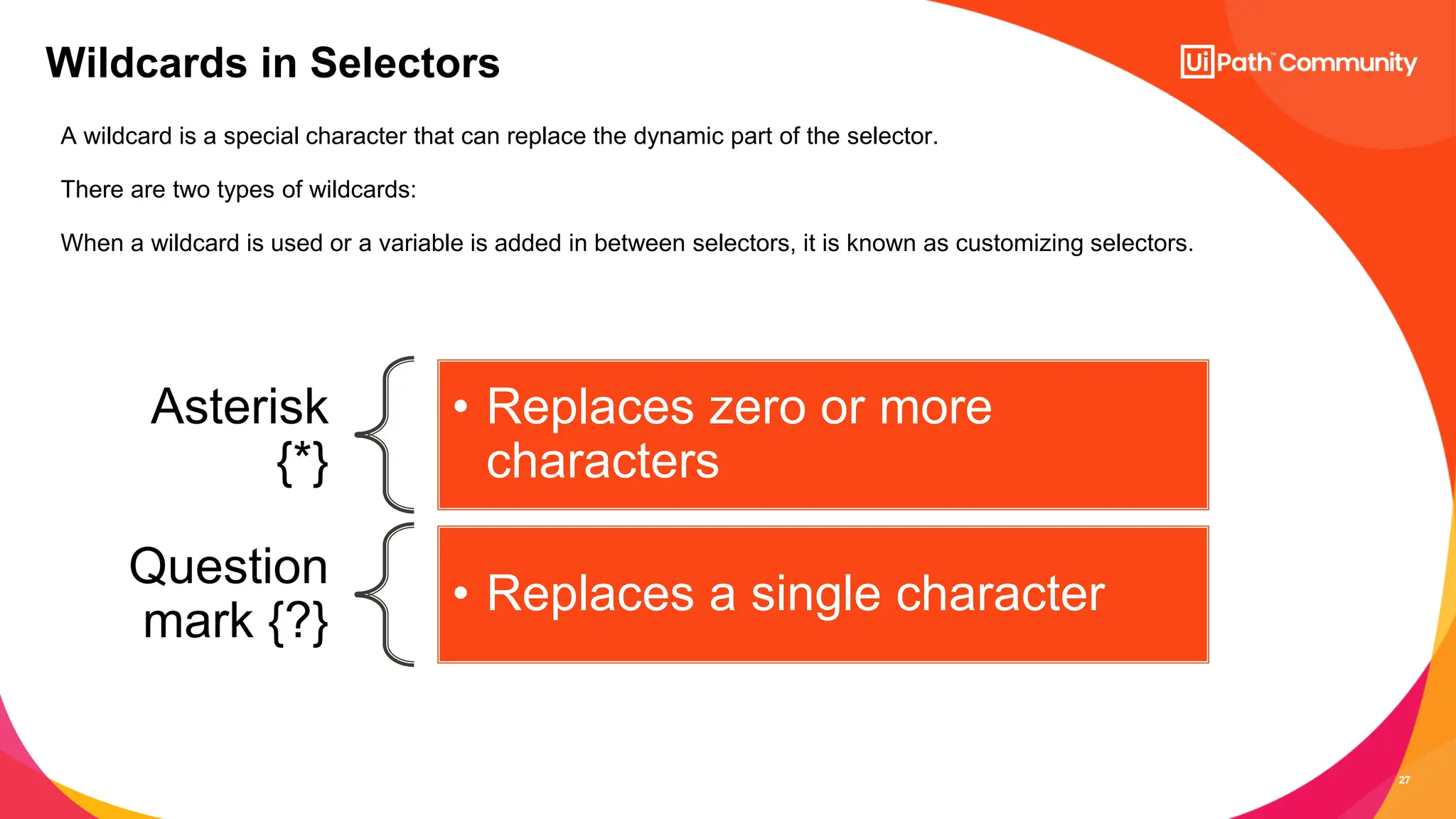 Wildcards in Selectors

UiPath™ Community

A wildcard is a special character that can replace the dynamic part of the selector.

There are two types of wildcards:

When a wildcard is used or a variable is added in between selectors, it is known as customizing selectors.

Asterisk {*}

• Replaces zero or more characters

Question mark {?}

• Replaces a single character

27